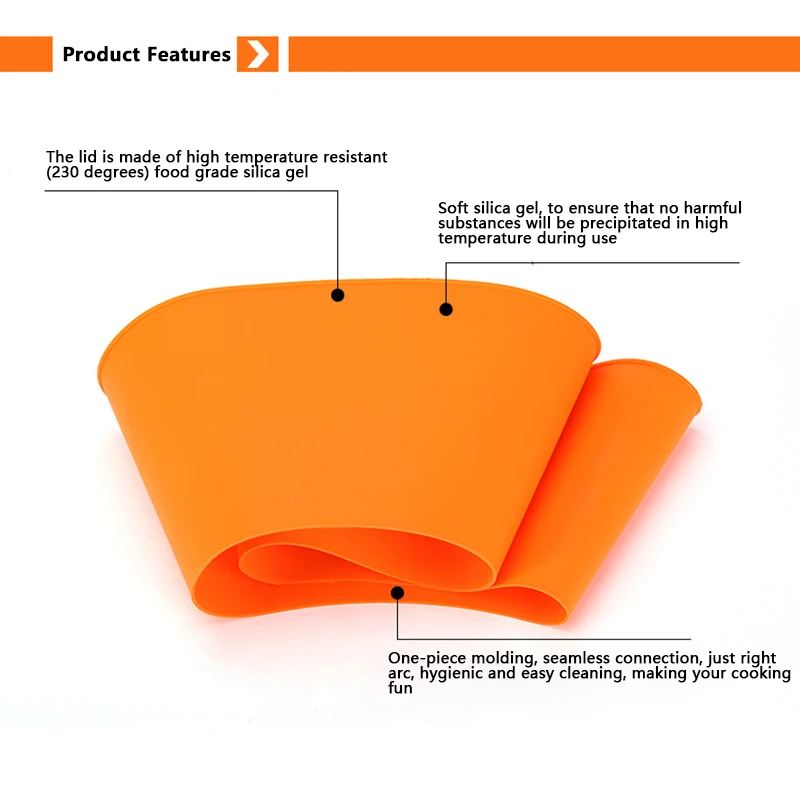 Product Features

The lid is made of high temperature resistant (230 degrees) food grade silica gel

Soft silica gel, to ensure that no harmful substances will be precipitated in high temperature during use

One-piece molding, seamless connection, just right arc, hygienic and easy cleaning, making your cooking fun